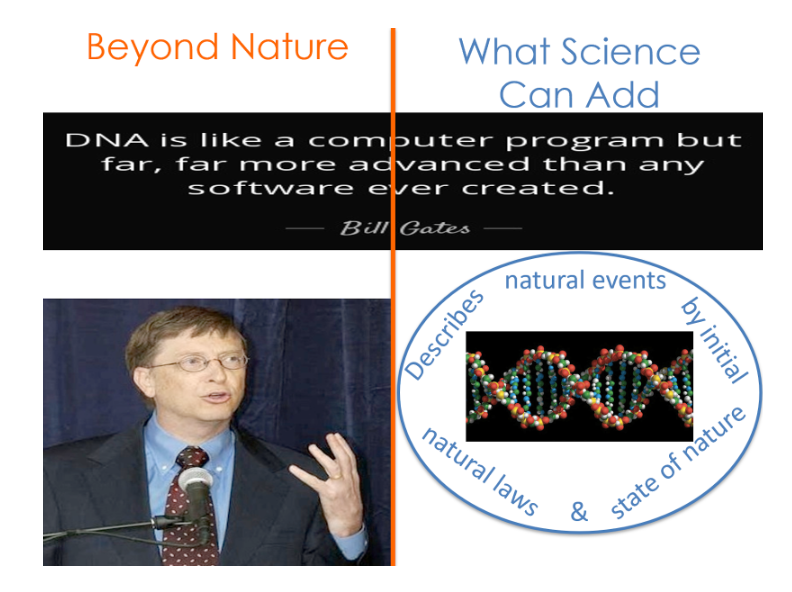 Beyond Nature

What Science Can Add

DNA is like a computer program but far, far more advanced than any software ever created.

— Bill Gates —

Describes natural events by initial state of nature & natural laws